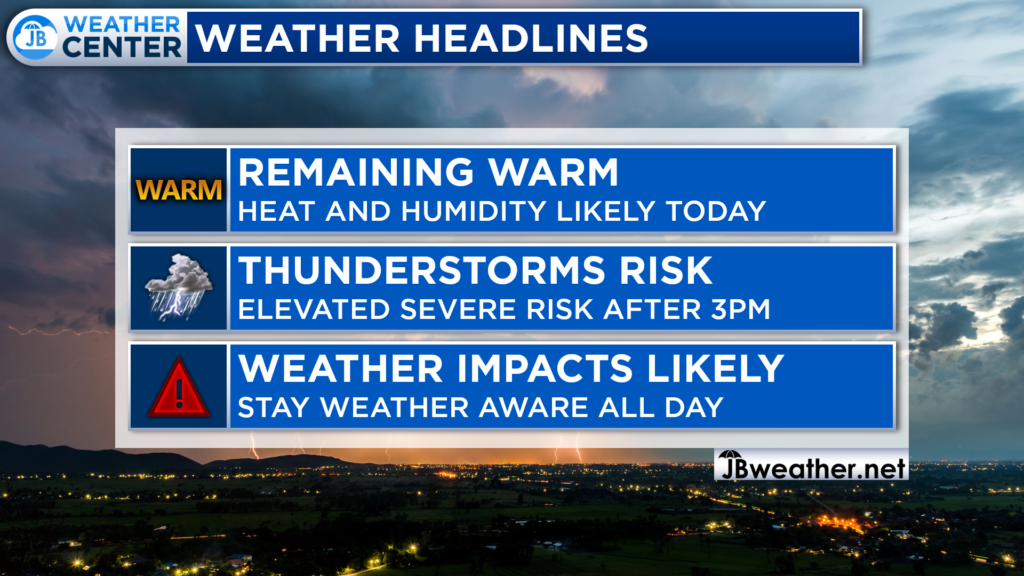 JB WEATHER CENTER
WEATHER HEADLINES

WARM
REMAINING WARM
HEAT AND HUMIDITY LIKELY TODAY

THUNDERSTORMS RISK
ELEVATED SEVERE RISK AFTER 3PM

!
WEATHER IMPACTS LIKELY
STAY WEATHER AWARE ALL DAY

JBweather.net